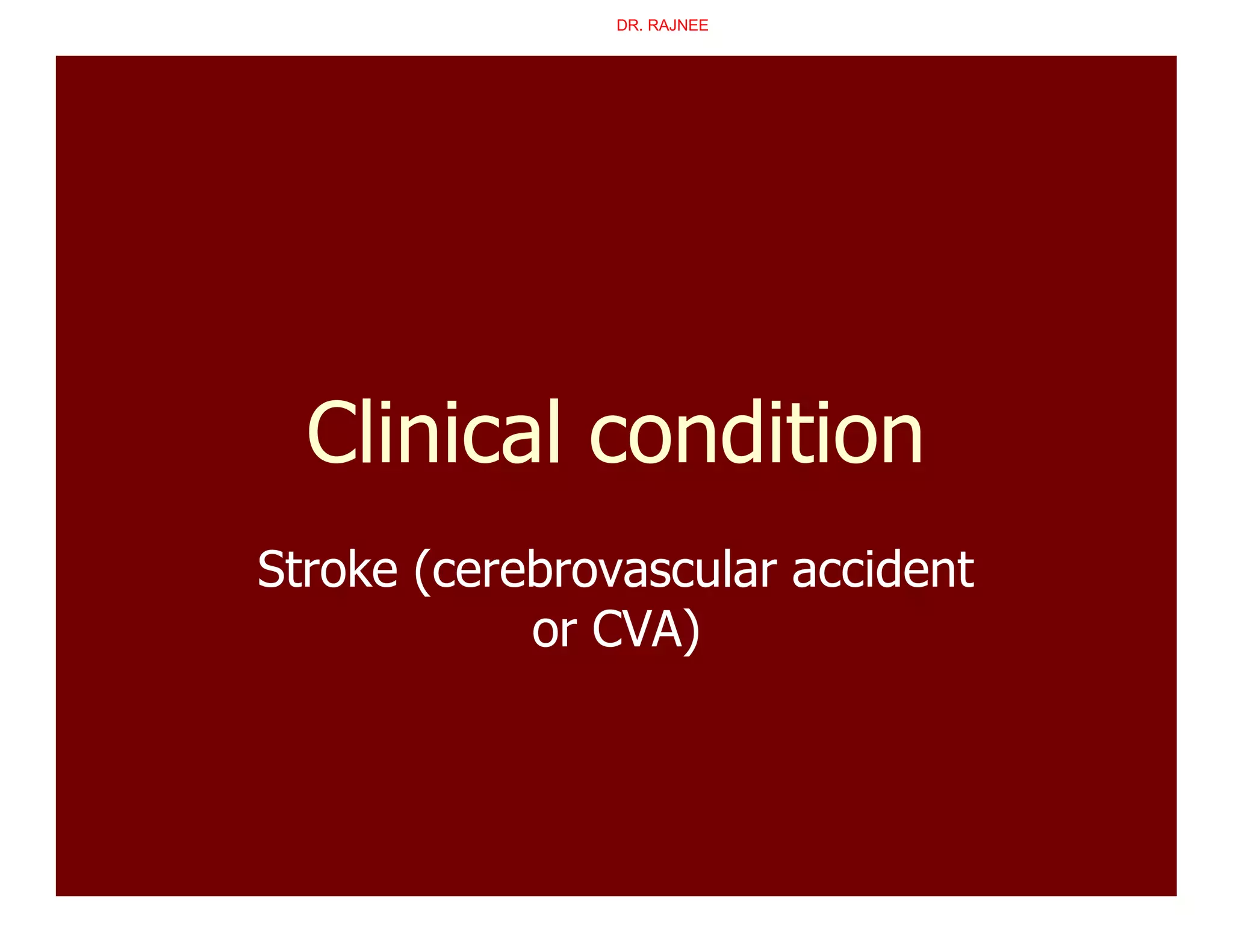 DR. RAJNEE

Clinical condition

Stroke (cerebrovascular accident or CVA)